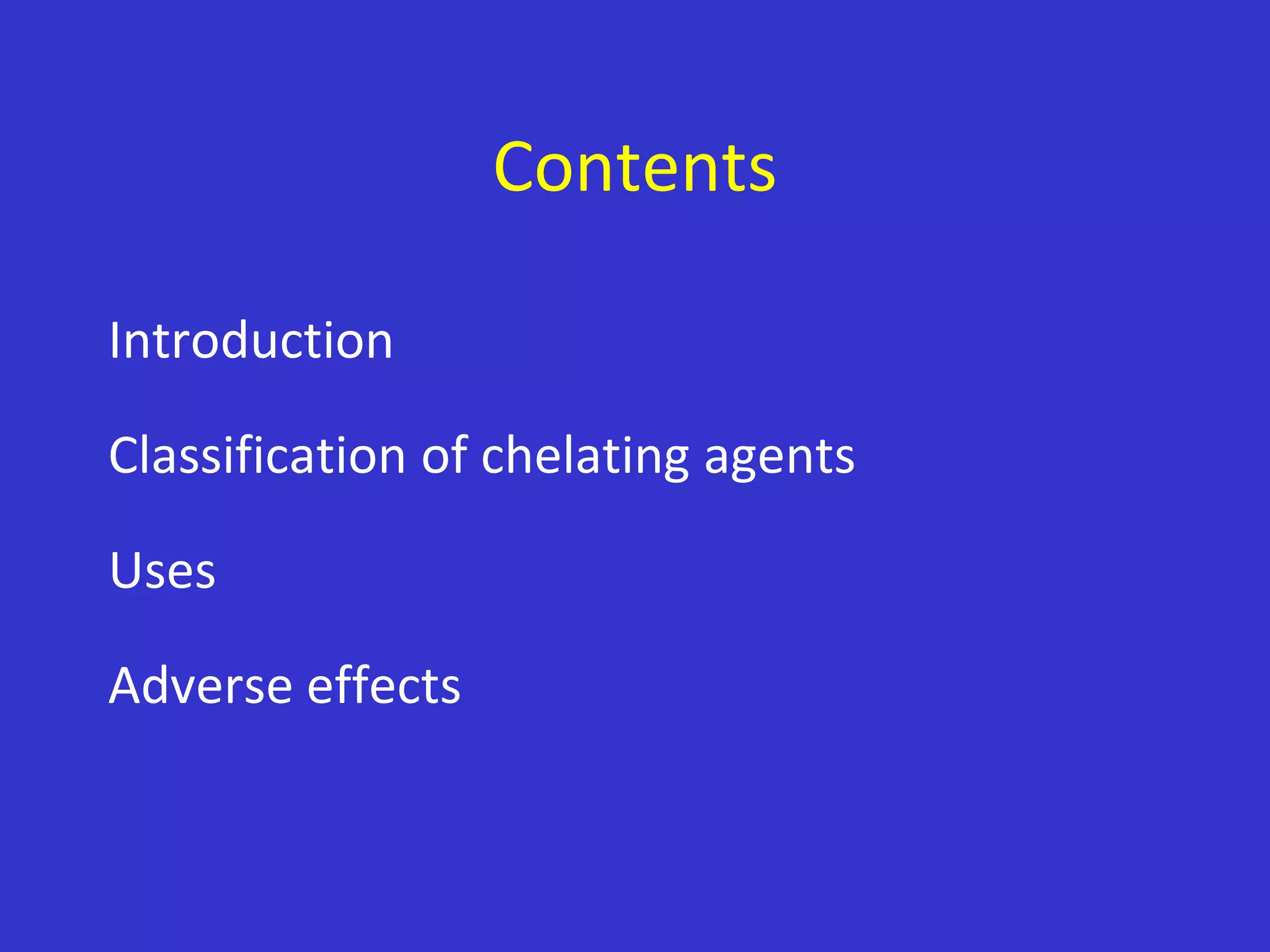 Contents

Introduction

Classification of chelating agents

Uses

Adverse effects